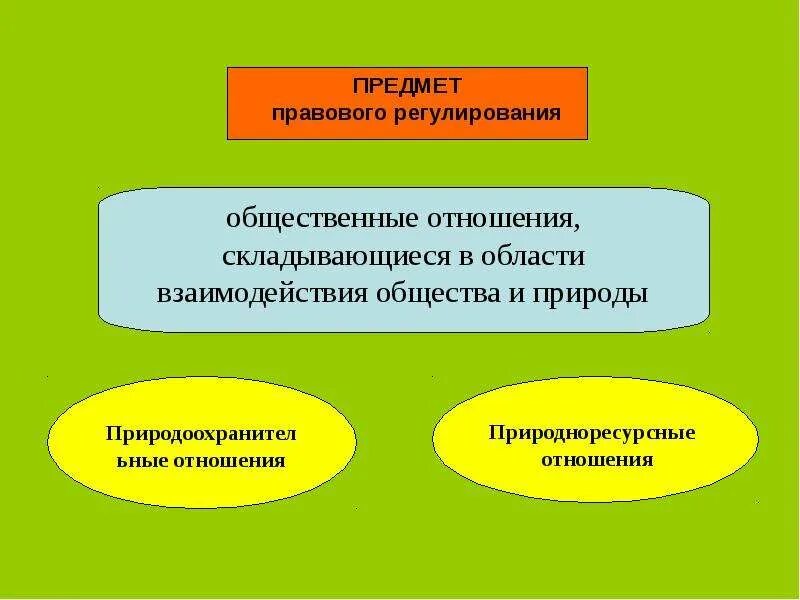 ПРЕДМЕТ
правового регулирования

общественные отношения, складывающиеся в области взаимодействия общества и природы

Природоохранительные отношения

Природноресурсные отношения